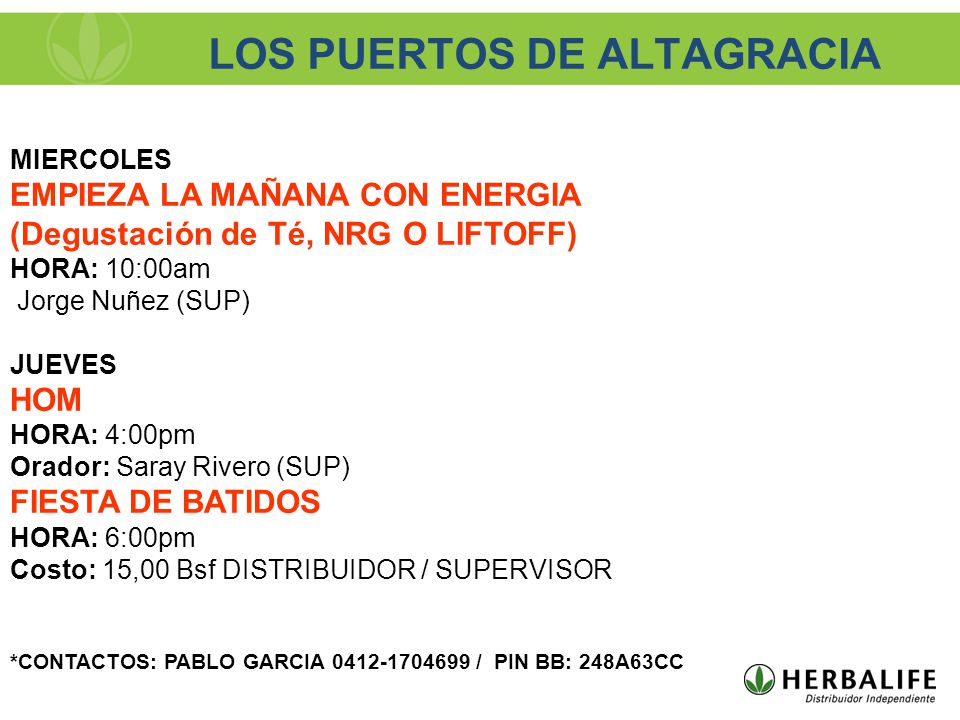 LOS PUERTOS DE ALTAGRACIA

MIERCOLES
EMPIEZA LA MAÑANA CON ENERGIA
(Degustación de Té, NRG O LIFTOFF)
HORA: 10:00am
Jorge Nuñez (SUP)

JUEVES
HOM
HORA: 4:00pm
Orador: Saray Rivero (SUP)
FIESTA DE BATIDOS
HORA: 6:00pm
Costo: 15,00 Bsf DISTRIBUIDOR / SUPERVISOR

*CONTACTOS: PABLO GARCIA 0412-1704699 / PIN BB: 248A63CC

HERBALIFE
Distribuidor Independiente